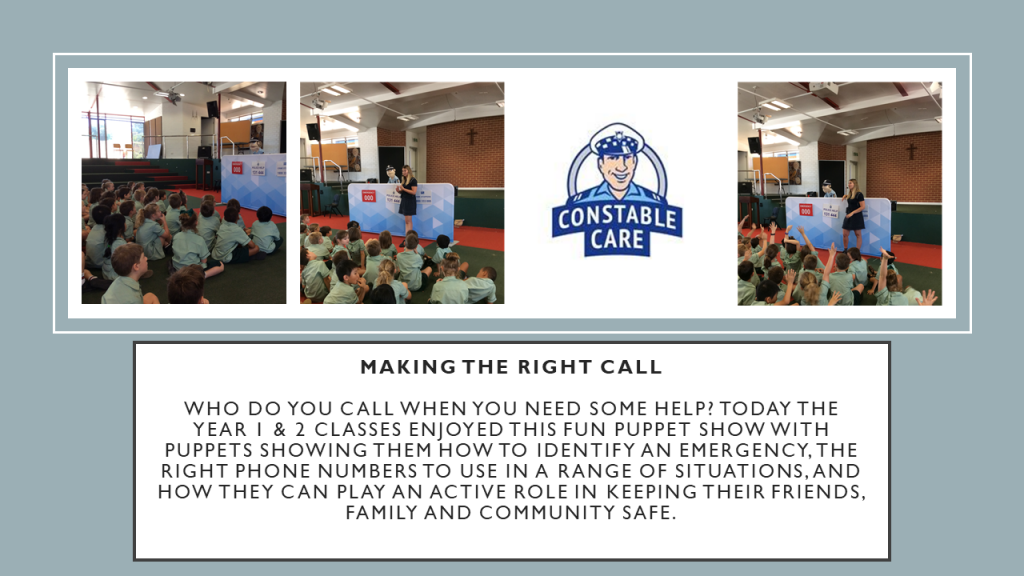 CONSTABLE CARE

MAKING THE RIGHT CALL

WHO DO YOU CALL WHEN YOU NEED SOME HELP? TODAY THE YEAR 1 & 2 CLASSES ENJOYED THIS FUN PUPPET SHOW WITH PUPPETS SHOWING THEM HOW TO IDENTIFY AN EMERGENCY, THE RIGHT PHONE NUMBERS TO USE IN A RANGE OF SITUATIONS, AND HOW THEY CAN PLAY AN ACTIVE ROLE IN KEEPING THEIR FRIENDS, FAMILY AND COMMUNITY SAFE.